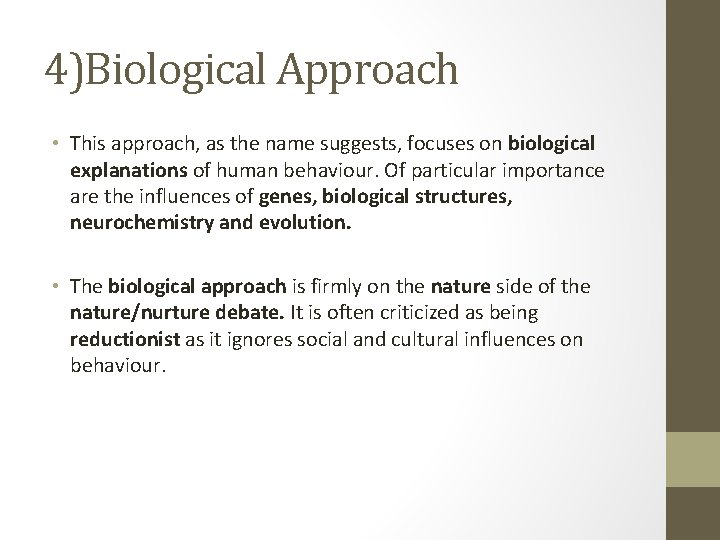 4)Biological Approach

• This approach, as the name suggests, focuses on biological explanations of human behaviour. Of particular importance are the influences of genes, biological structures, neurochemistry and evolution.

• The biological approach is firmly on the nature side of the nature/nurture debate. It is often criticized as being reductionist as it ignores social and cultural influences on behaviour.